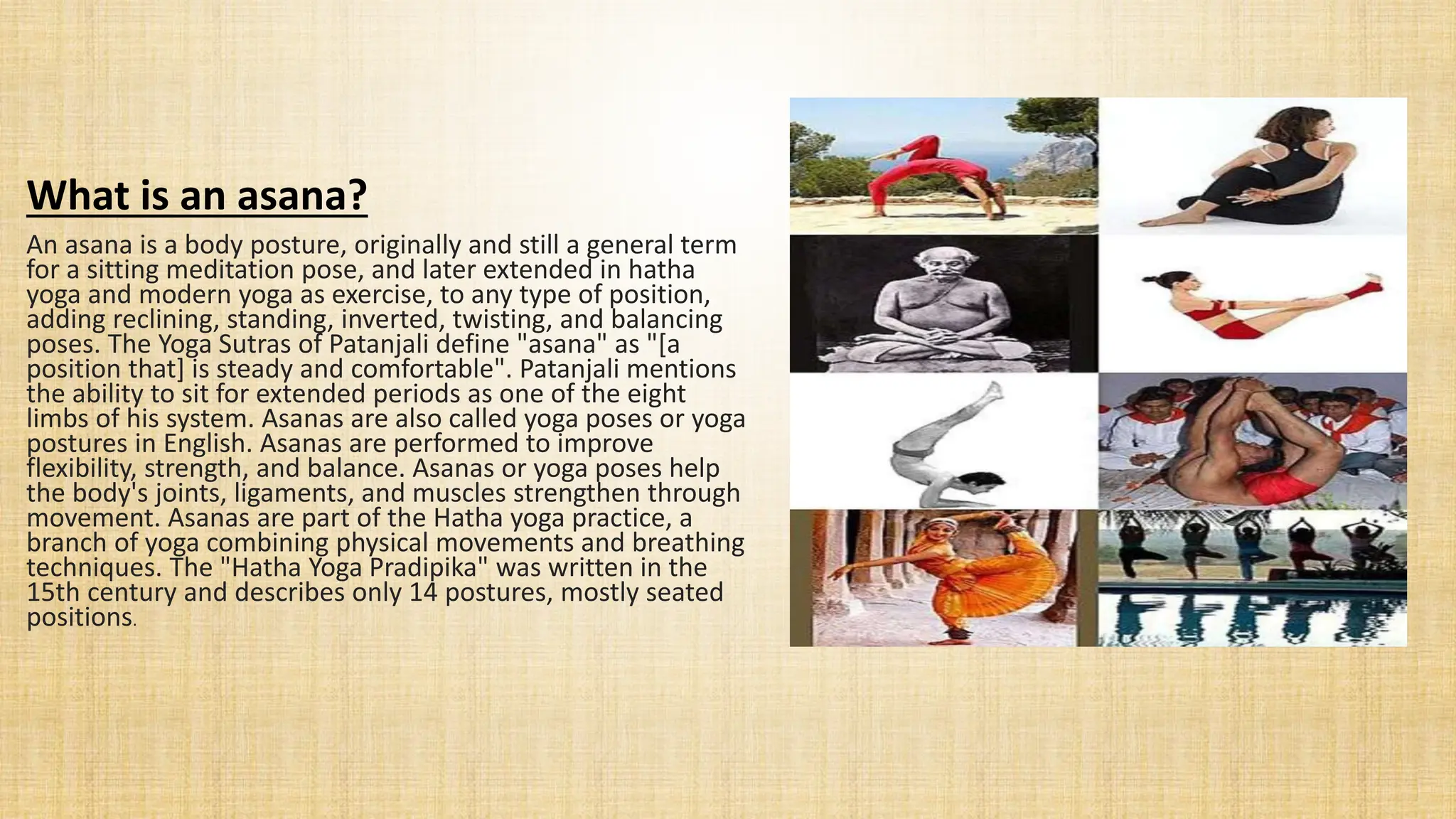 What is an asana?

An asana is a body posture, originally and still a general term for a sitting meditation pose, and later extended in hatha yoga and modern yoga as exercise, to any type of position, adding reclining, standing, inverted, twisting, and balancing poses. The Yoga Sutras of Patanjali define "asana" as "[a position that] is steady and comfortable". Patanjali mentions the ability to sit for extended periods as one of the eight limbs of his system. Asanas are also called yoga poses or yoga postures in English. Asanas are performed to improve flexibility, strength, and balance. Asanas or yoga poses help the body's joints, ligaments, and muscles strengthen through movement. Asanas are part of the Hatha yoga practice, a branch of yoga combining physical movements and breathing techniques. The "Hatha Yoga Pradipika" was written in the 15th century and describes only 14 postures, mostly seated positions.